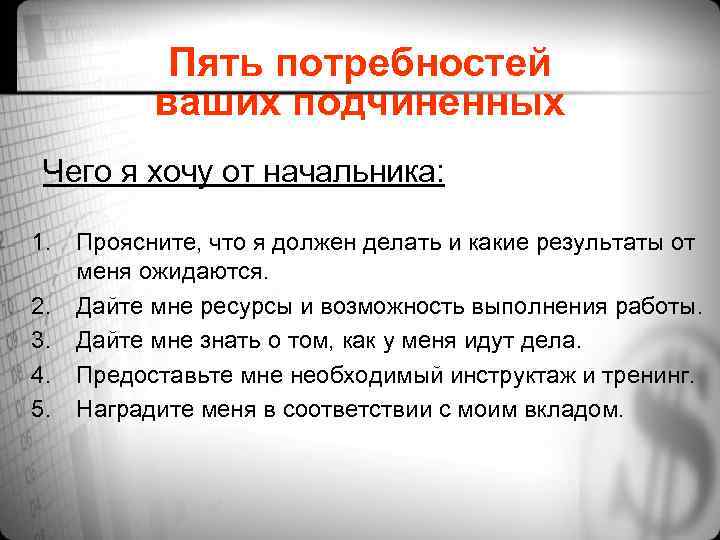 Пять потребностей ваших подчиненных

Чего я хочу от начальника:

1. Проясните, что я должен делать и какие результаты от меня ожидаются.
2. Дайте мне ресурсы и возможность выполнения работы.
3. Дайте мне знать о том, как у меня идут дела.
4. Предоставьте мне необходимый инструктаж и тренинг.
5. Наградите меня в соответствии с моим вкладом.